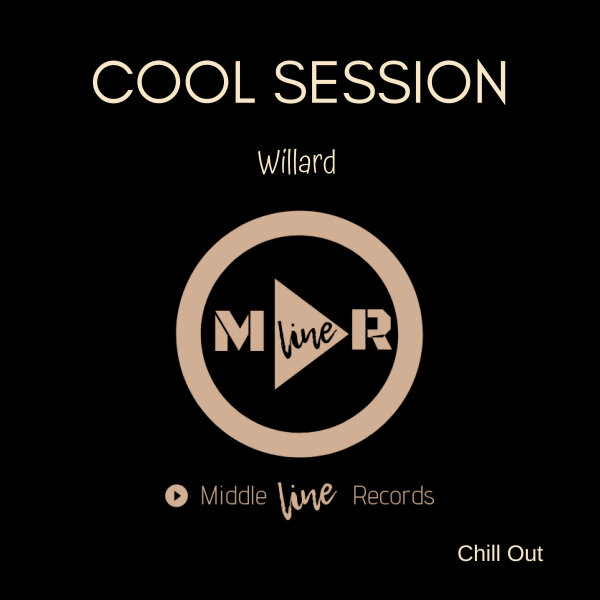 COOL SESSION

Willard

M line R

Middle line Records

Chill Out